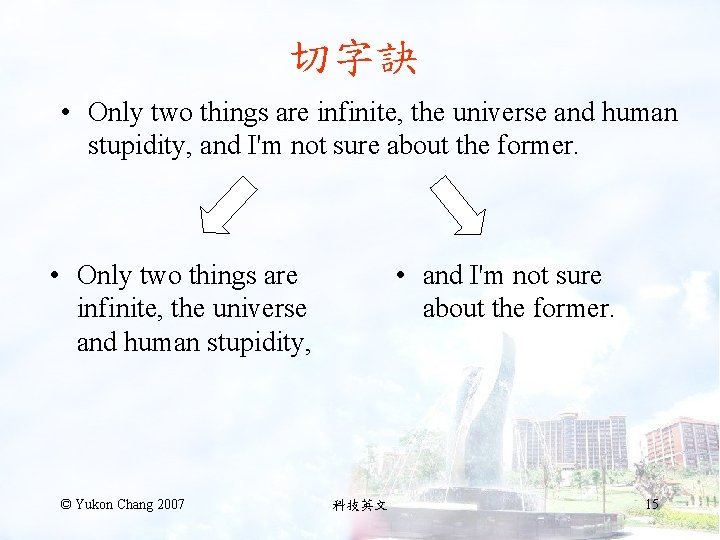 切字訣

• Only two things are infinite, the universe and human stupidity, and I'm not sure about the former.

• Only two things are infinite, the universe and human stupidity,

• and I'm not sure about the former.

© Yukon Chang 2007

科技英文

15